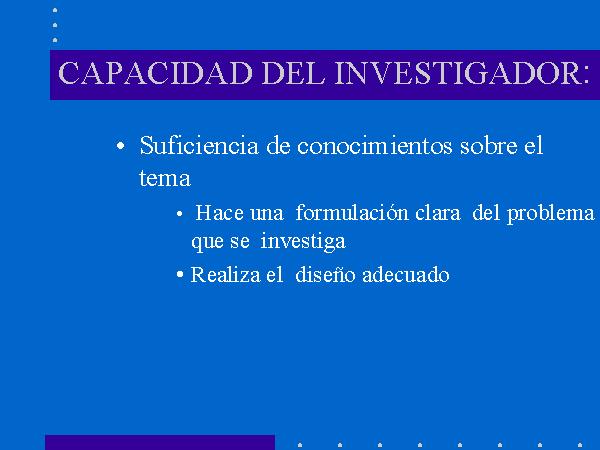 CAPACIDAD DEL INVESTIGADOR:

• Suficiencia de conocimientos sobre el tema

• Hace una formulación clara del problema que se investiga

• Realiza el diseño adecuado